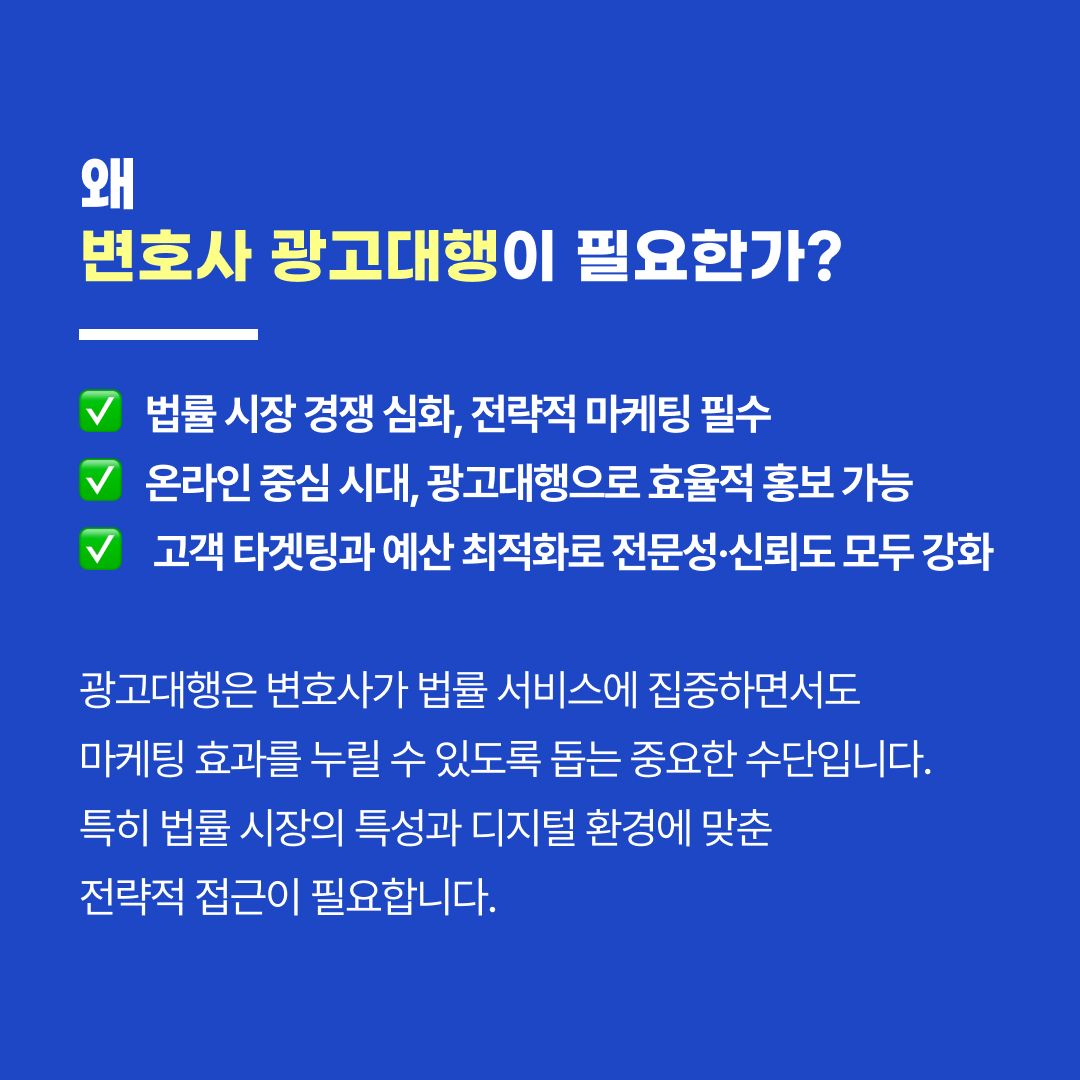 왜
변호사 광고대행이 필요한가?

✅ 법률 시장 경쟁 심화, 전략적 마케팅 필수
✅ 온라인 중심 시대, 광고대행으로 효율적 홍보 가능
✅ 고객 타겟팅과 예산 최적화로 전문성·신뢰도 모두 강화

광고대행은 변호사가 법률 서비스에 집중하면서도 마케팅 효과를 누릴 수 있도록 돕는 중요한 수단입니다. 특히 법률 시장의 특성과 디지털 환경에 맞춘 전략적 접근이 필요합니다.